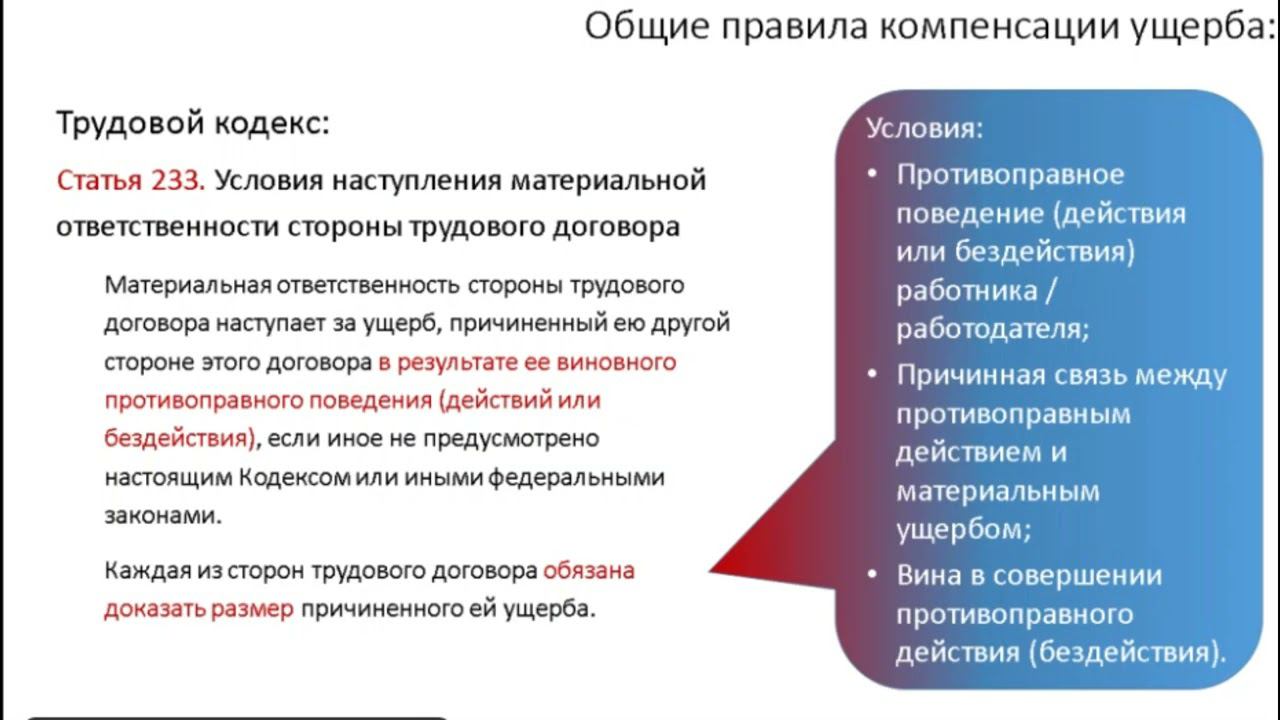 Общие правила компенсации ущерба:

Трудовой кодекс:

Статья 233. Условия наступления материальной ответственности стороны трудового договора

Материальная ответственность стороны трудового договора наступает за ущерб, причиненный ею другой стороне этого договора в результате ее виновного противоправного поведения (действий или бездействия), если иное не предусмотрено настоящим Кодексом или иными федеральными законами.

Каждая из сторон трудового договора обязана доказать размер причиненного ей ущерба.

Условия:
• Противоправное поведение (действия или бездействия) работника / работодателя;
• Причинная связь между противоправным действием и материальным ущербом;
• Вина в совершении противоправного действия (бездействия).